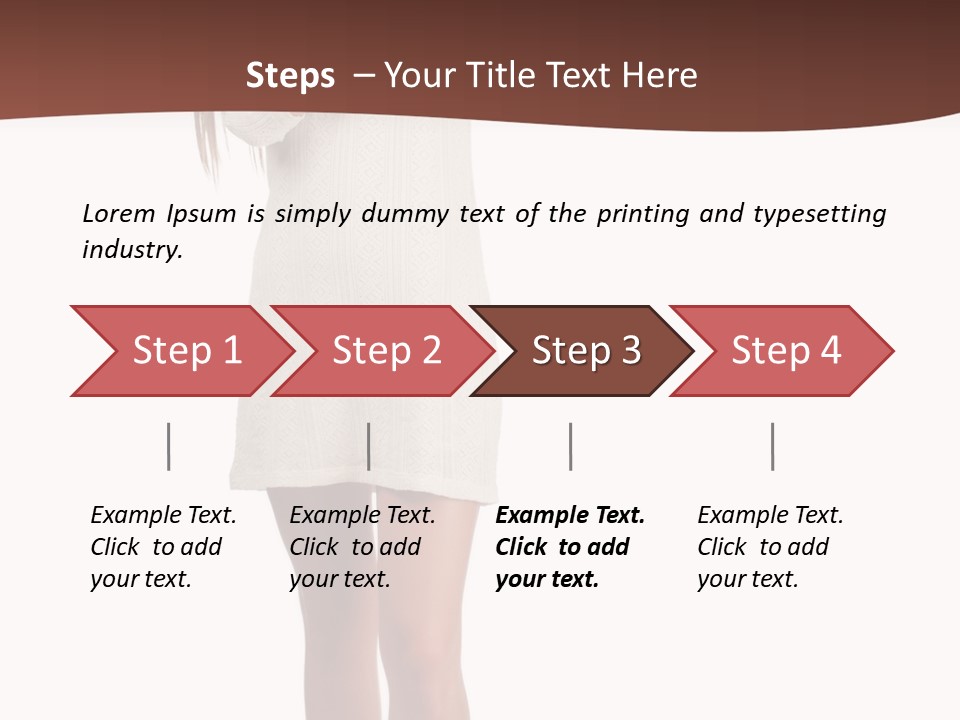 Steps – Your Title Text Here

Lorem Ipsum is simply dummy text of the printing and typesetting industry.

Step 1

Step 2

Step 3

Step 4

Example Text. Click to add your text.

Example Text. Click to add your text.

Example Text. Click to add your text.

Example Text. Click to add your text.